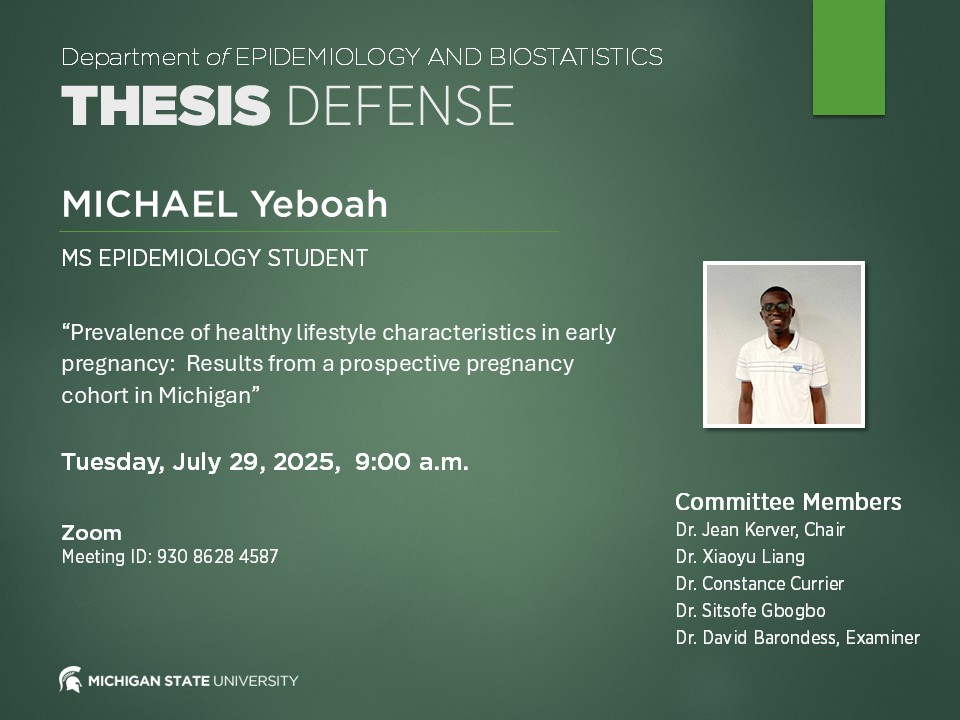 Department of EPIDEMIOLOGY AND BIOSTATISTICS
THESIS DEFENSE

MICHAEL Yeboah

MS EPIDEMIOLOGY STUDENT

“Prevalence of healthy lifestyle characteristics in early pregnancy: Results from a prospective pregnancy cohort in Michigan”

Tuesday, July 29, 2025, 9:00 a.m.

Zoom
Meeting ID: 930 8628 4587

Committee Members
Dr. Jean Kerver, Chair
Dr. Xiaoyu Liang
Dr. Constance Currier
Dr. Sitsofe Gbogbo
Dr. David Barondess, Examiner

MICHIGAN STATE UNIVERSITY